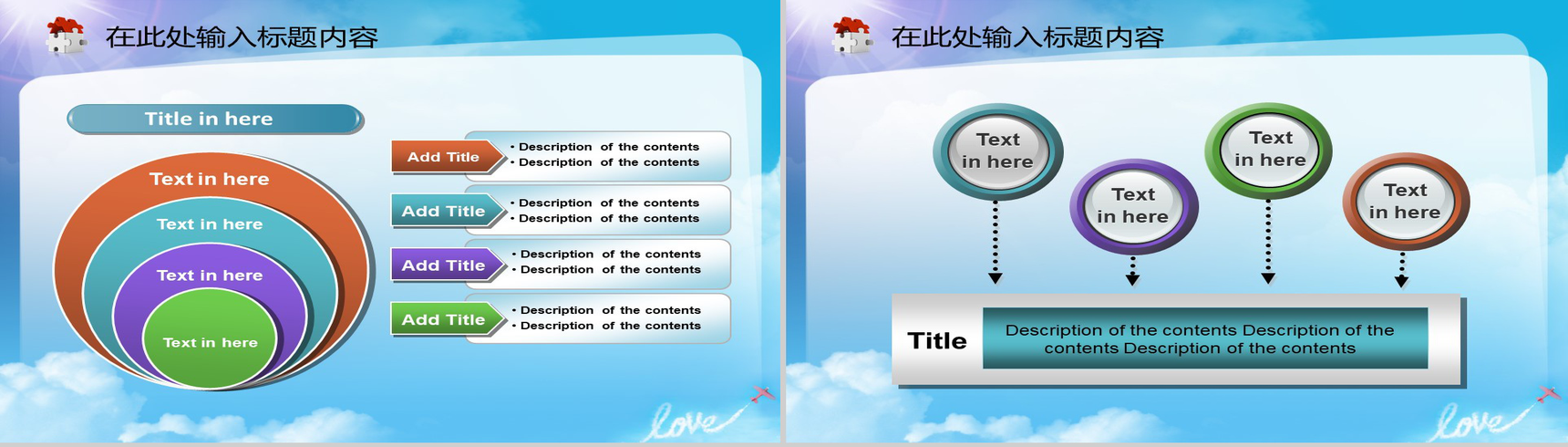 在此处输入标题内容

Title in here

Text in here

Text in here

Text in here

Text in here

Add Title
• Description of the contents
• Description of the contents

Add Title
• Description of the contents
• Description of the contents

Add Title
• Description of the contents
• Description of the contents

Add Title
• Description of the contents
• Description of the contents

love

在此处输入标题内容

Text in here

Text in here

Text in here

Text in here

Title

Description of the contents Description of the contents Description of the contents

love